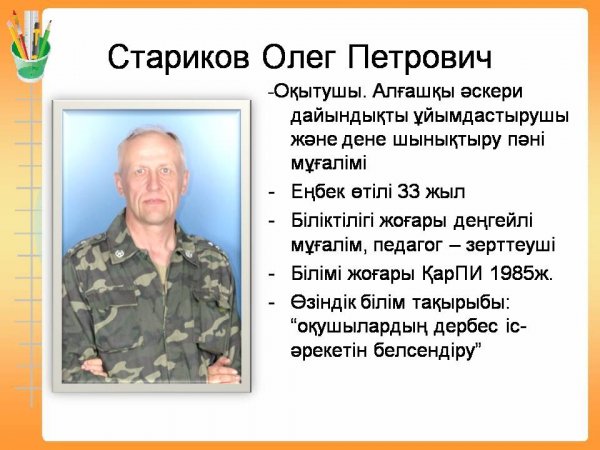 Стариков Олег Петрович

-Оқытушы. Алғашқы әскери дайындықты ұйымдастырушы және дене шынықтыру пәні мұғалімі

- Еңбек өтілі 33 жыл

- Біліктілігі жоғары деңгейлі мұғалім, педагог – зерттеуші

- Білімі жоғары ҚарПИ 1985ж.

- Өзіндік білім тақырыбы: “оқушылардың дербес іс-әрекетін белсендіру”